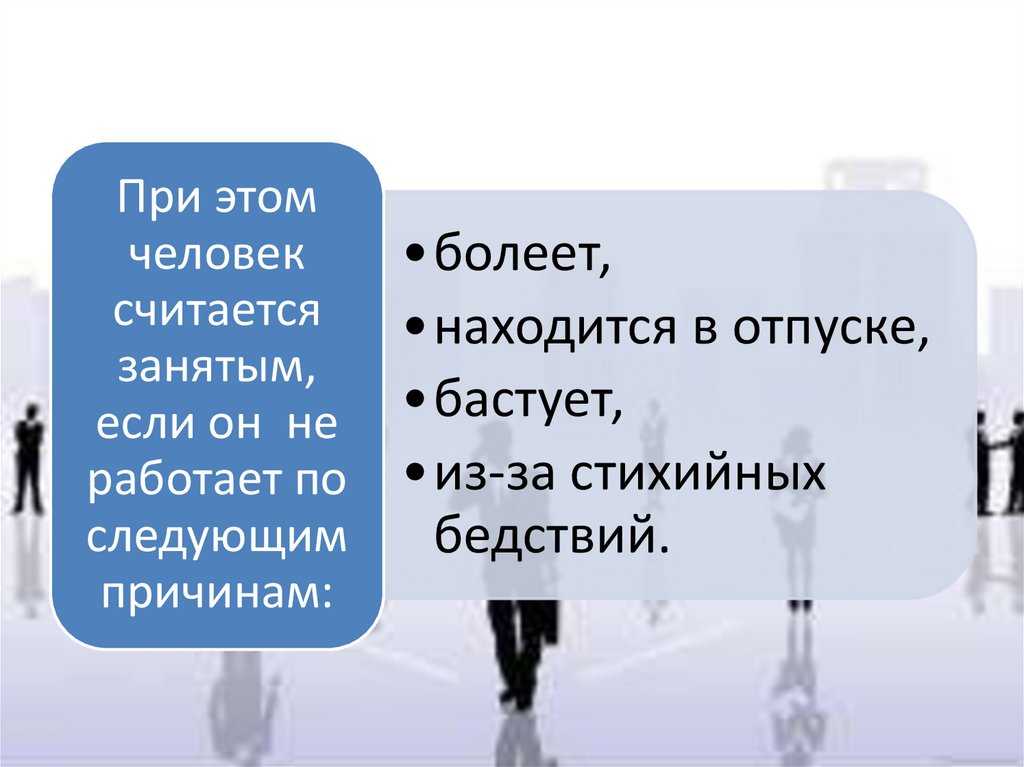 При этом человек считается занятым, если он не работает по следующим причинам:

• болеет,
• находится в отпуске,
• бастует,
• из-за стихийных бедствий.